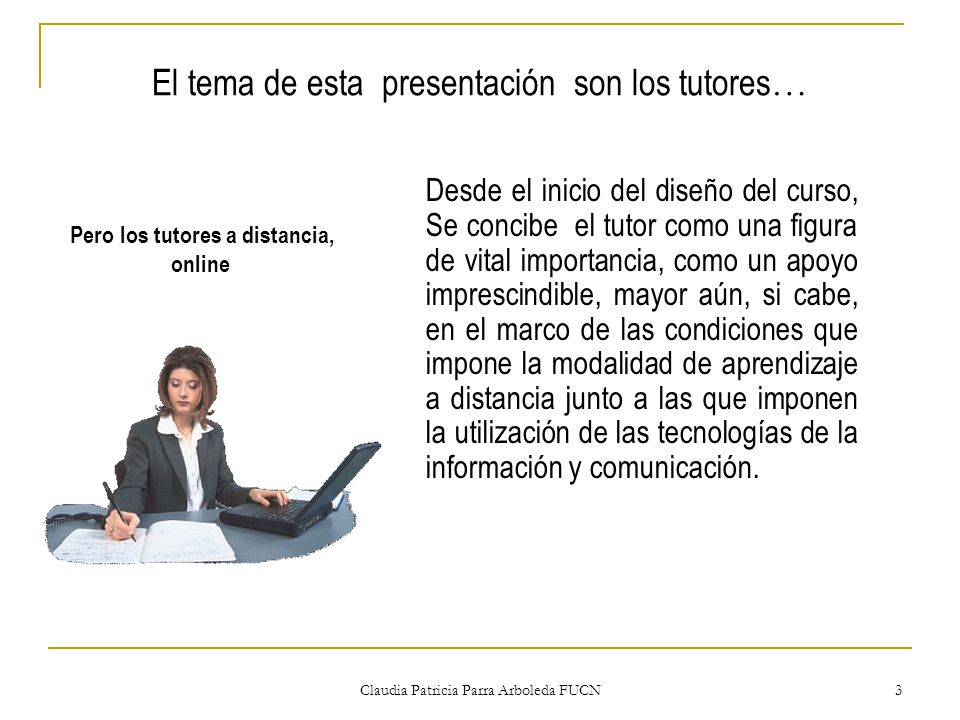 El tema de esta presentación son los tutores…

Pero los tutores a distancia, online

Desde el inicio del diseño del curso, Se concibe el tutor como una figura de vital importancia, como un apoyo imprescindible, mayor aún, si cabe, en el marco de las condiciones que impone la modalidad de aprendizaje a distancia junto a las que imponen la utilización de las tecnologías de la información y comunicación.

Claudia Patricia Parra Arboleda FUCN

3